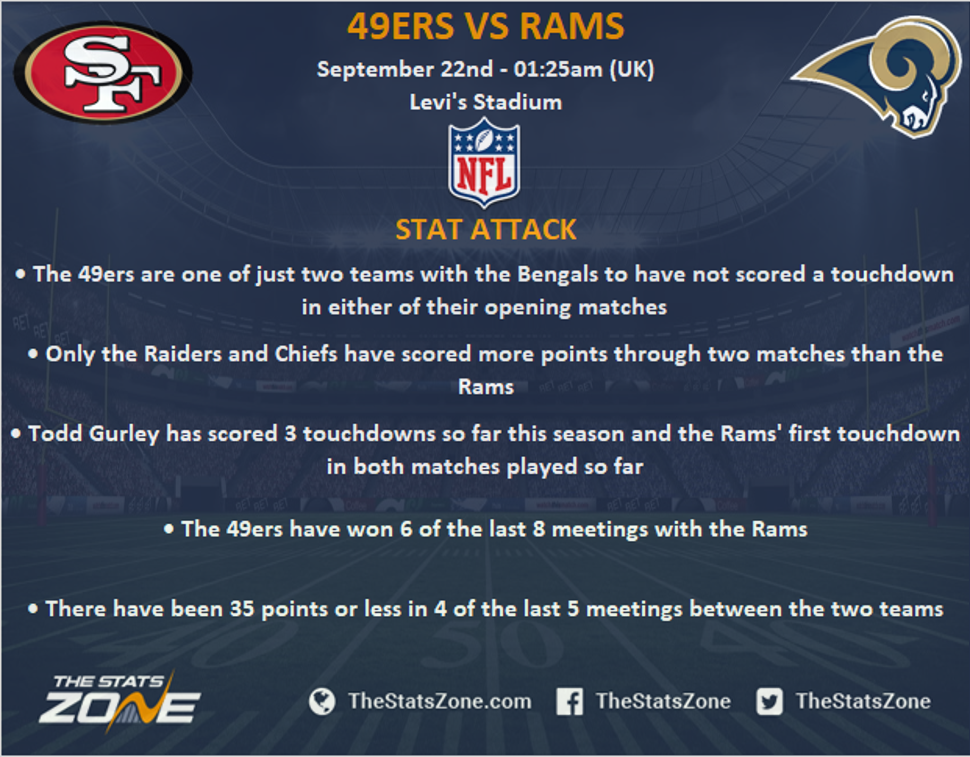 SF

49ERS VS RAMS

September 22nd - 01:25am (UK)

Levi's Stadium

NFL

STAT ATTACK

• The 49ers are one of just two teams with the Bengals to have not scored a touchdown in either of their opening matches

• Only the Raiders and Chiefs have scored more points through two matches than the Rams

• Todd Gurley has scored 3 touchdowns so far this season and the Rams' first touchdown in both matches played so far

• The 49ers have won 6 of the last 8 meetings with the Rams

• There have been 35 points or less in 4 of the last 5 meetings between the two teams

THE STATS ZONE

TheStatsZone.com TheStatsZone TheStatsZone